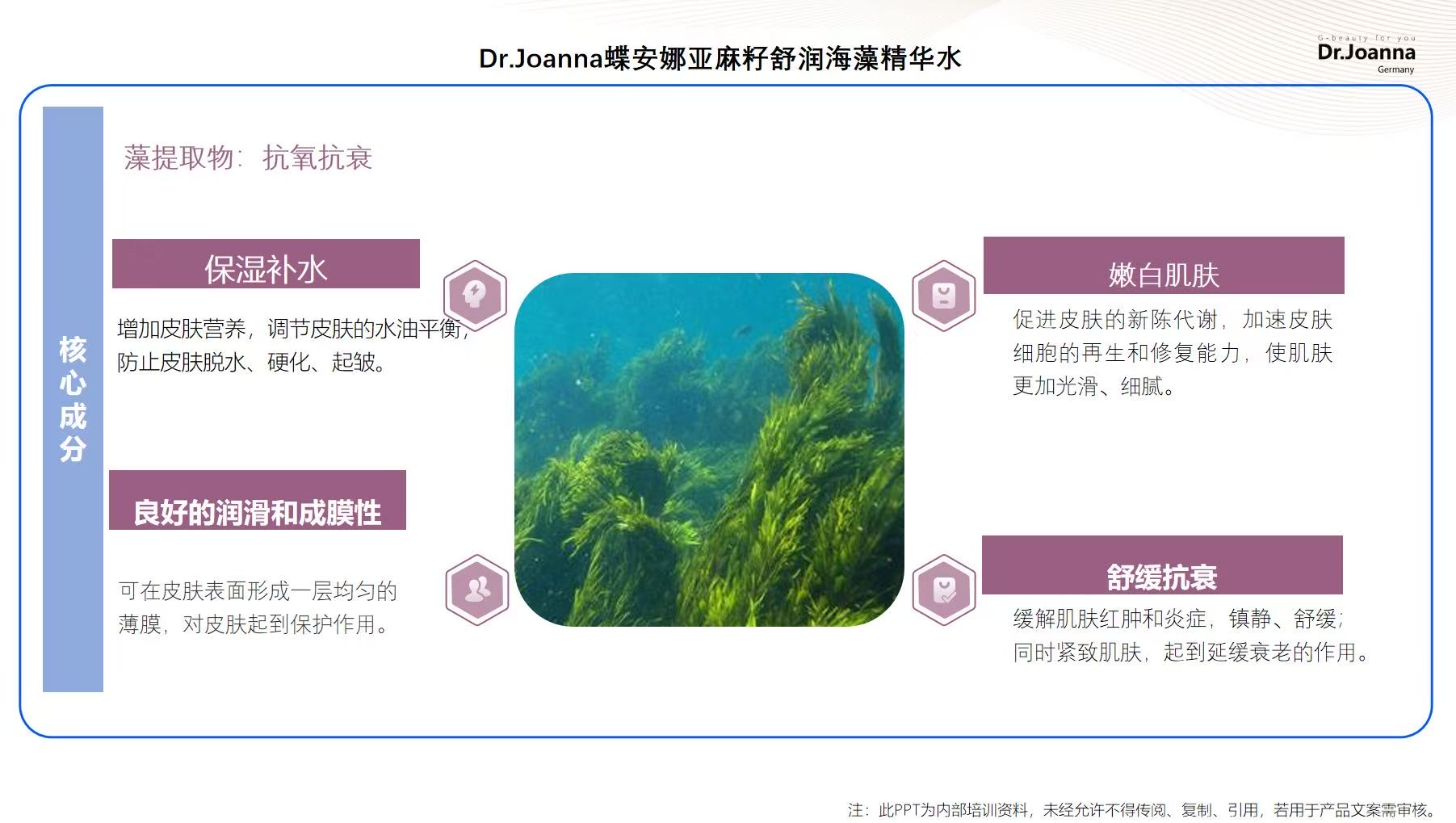 Dr.Joanna蝶安娜亚麻籽舒润海藻精华水

G-beauty for you
Dr.Joanna
Germany

核心成分

藻提取物：抗氧抗衰

保湿补水

增加皮肤营养，调节皮肤的水油平衡，防止皮肤脱水、硬化、起皱。

良好的润滑和成膜性

可在皮肤表面形成一层均匀的薄膜，对皮肤起到保护作用。

嫩白肌肤

促进皮肤的新陈代谢，加速皮肤细胞的再生和修复能力，使肌肤更加光滑、细腻。

舒缓抗衰

缓解肌肤红肿和炎症，镇静、舒缓；同时紧致肌肤，起到延缓衰老的作用。

注：此PPT为内部培训资料，未经允许不得传阅、复制、引用，若用于产品文案需审核。